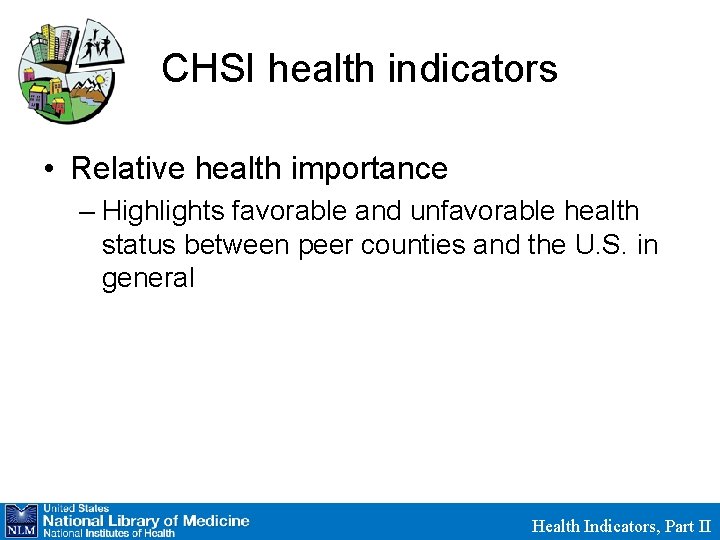 CHSI health indicators

• Relative health importance

– Highlights favorable and unfavorable health status between peer counties and the U.S. in general

NLM United States National Library of Medicine National Institutes of Health

Health Indicators, Part II